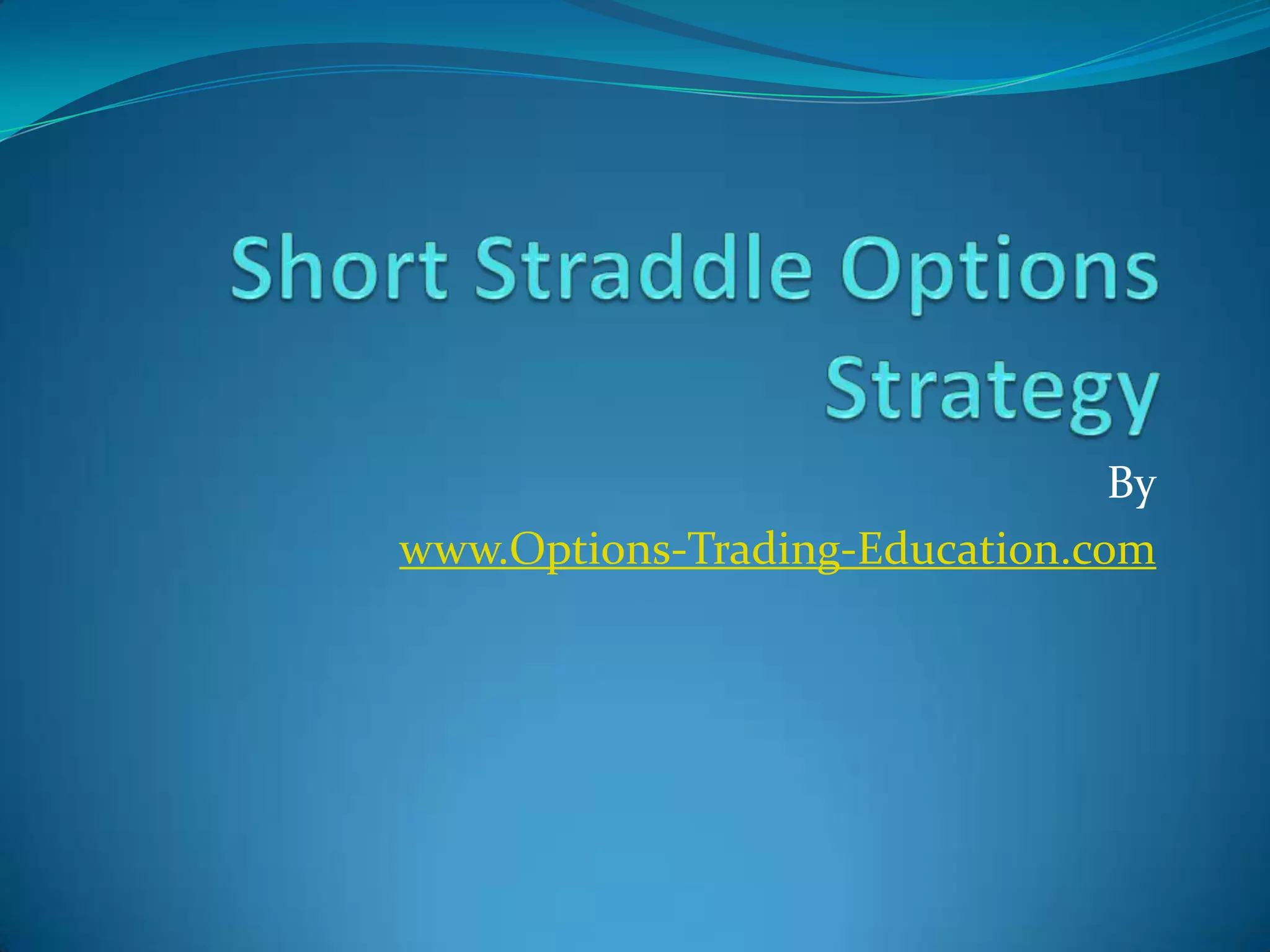 Short Straddle Options Strategy

By
www.Options-Trading-Education.com